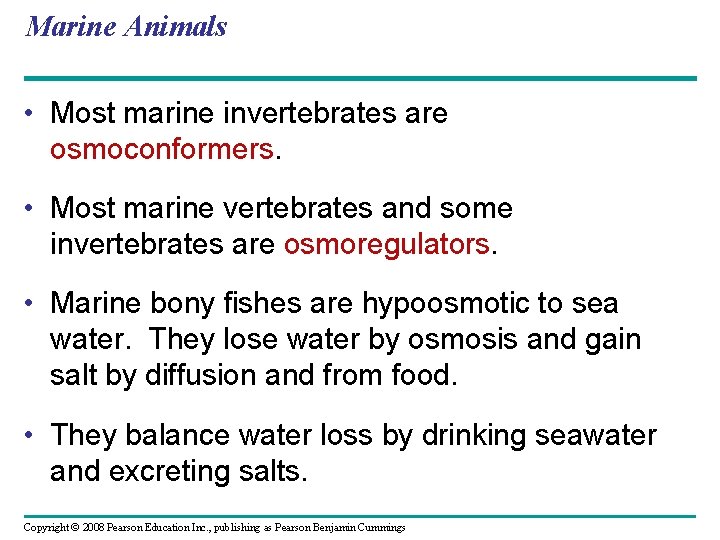 Marine Animals

• Most marine invertebrates are osmoconformers.

• Most marine vertebrates and some invertebrates are osmoregulators.

• Marine bony fishes are hypoosmotic to sea water. They lose water by osmosis and gain salt by diffusion and from food.

• They balance water loss by drinking seawater and excreting salts.

Copyright © 2008 Pearson Education Inc., publishing as Pearson Benjamin Cummings